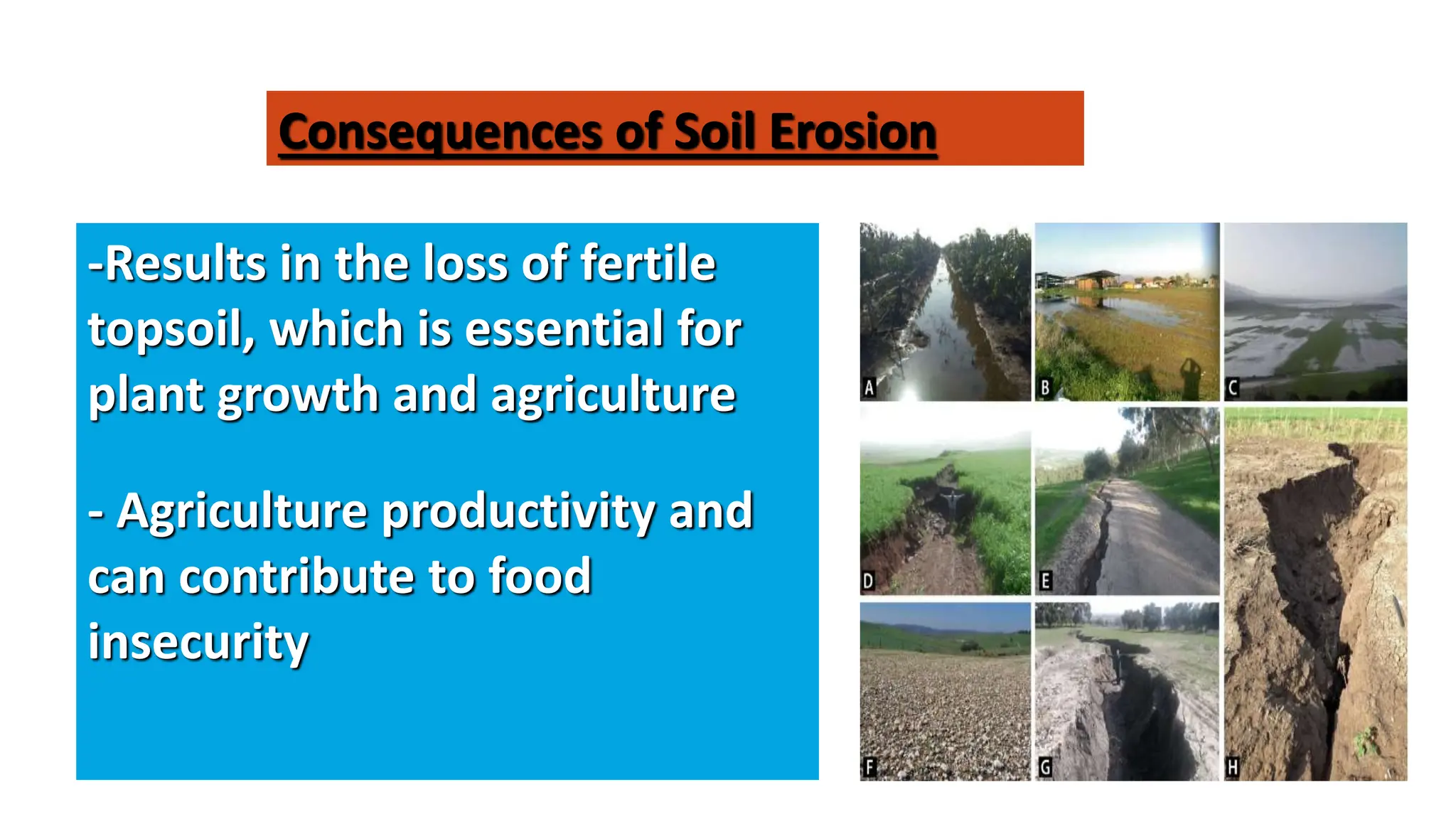 Consequences of Soil Erosion

-Results in the loss of fertile topsoil, which is essential for plant growth and agriculture

- Agriculture productivity and can contribute to food insecurity

A B C D E F G H